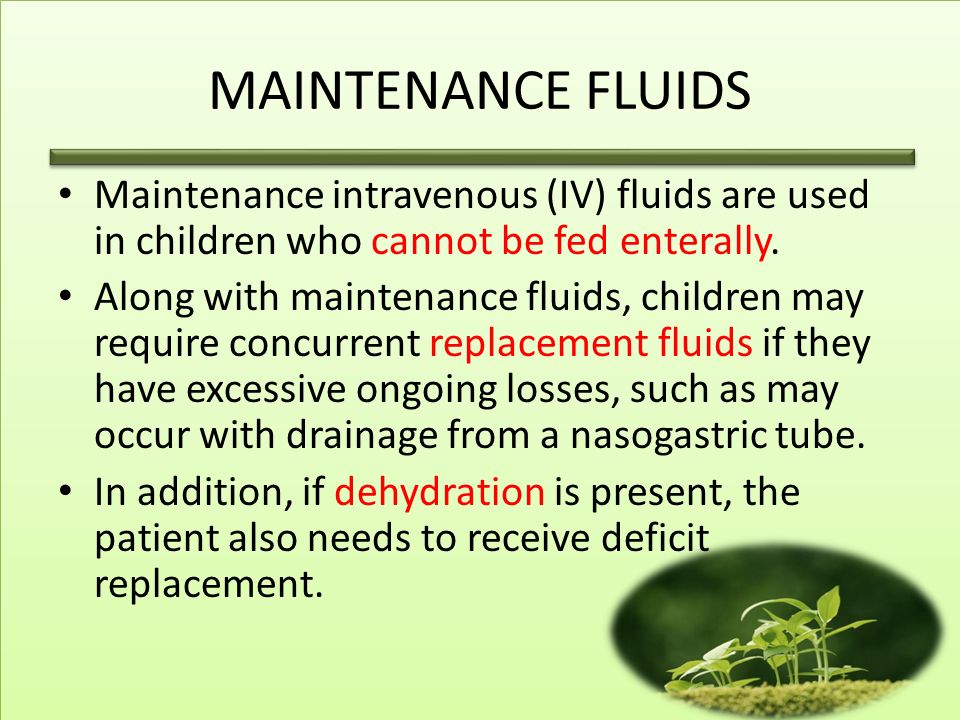 MAINTENANCE FLUIDS

• Maintenance intravenous (IV) fluids are used in children who cannot be fed enterally.

• Along with maintenance fluids, children may require concurrent replacement fluids if they have excessive ongoing losses, such as may occur with drainage from a nasogastric tube.

• In addition, if dehydration is present, the patient also needs to receive deficit replacement.